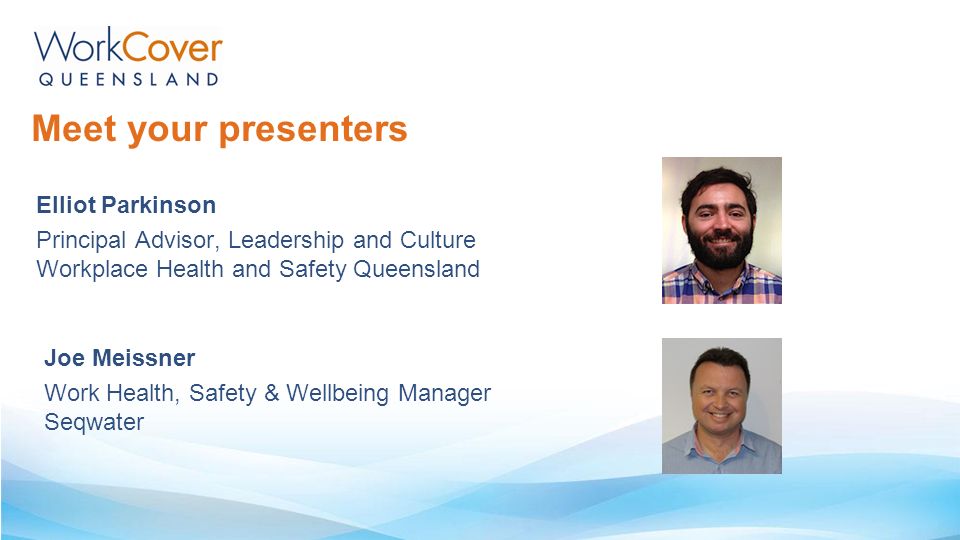 WorkCover
QUEENSLAND

Meet your presenters

Elliot Parkinson
Principal Advisor, Leadership and Culture
Workplace Health and Safety Queensland

Joe Meissner
Work Health, Safety & Wellbeing Manager
Seqwater